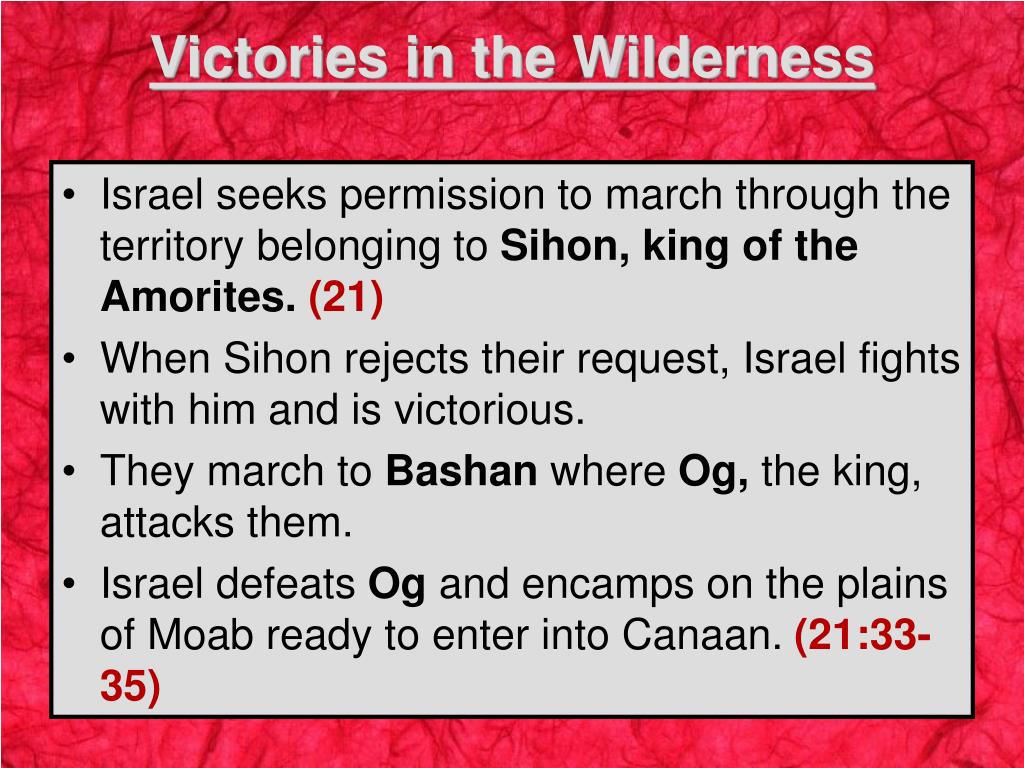 Victories in the Wilderness

• Israel seeks permission to march through the territory belonging to Sihon, king of the Amorites. (21)
• When Sihon rejects their request, Israel fights with him and is victorious.
• They march to Bashan where Og, the king, attacks them.
• Israel defeats Og and encamps on the plains of Moab ready to enter into Canaan. (21:33-35)